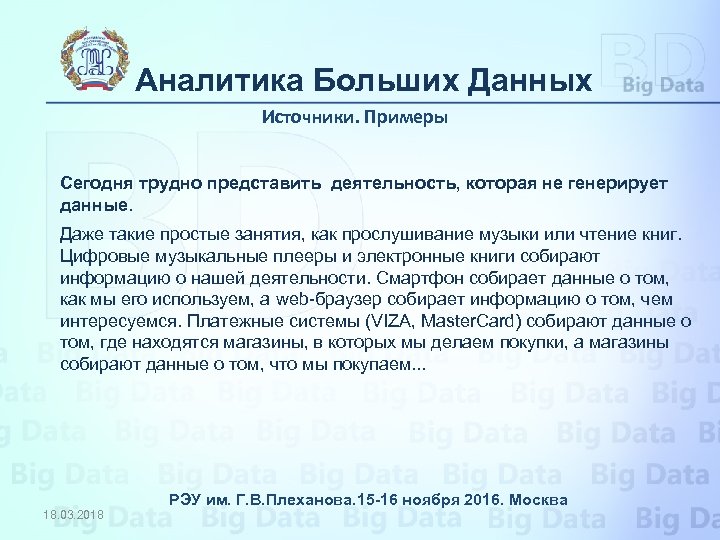 Аналитика Больших Данных

BD Big Data

Источники. Примеры

Сегодня трудно представить деятельность, которая не генерирует данные.

Даже такие простые занятия, как прослушивание музыки или чтение книг. Цифровые музыкальные плееры и электронные книги собирают информацию о нашей деятельности. Смартфон собирает данные о том, как мы его используем, а web-браузер собирает информацию о том, чем интересуемся. Платежные системы (VIZA, MasterCard) собирают данные о том, где находятся магазины, в которых мы делаем покупки, а магазины собирают данные о том, что мы покупаем...

РЭУ им. Г.В.Плеханова.15-16 ноября 2016. Москва

18.03.2018